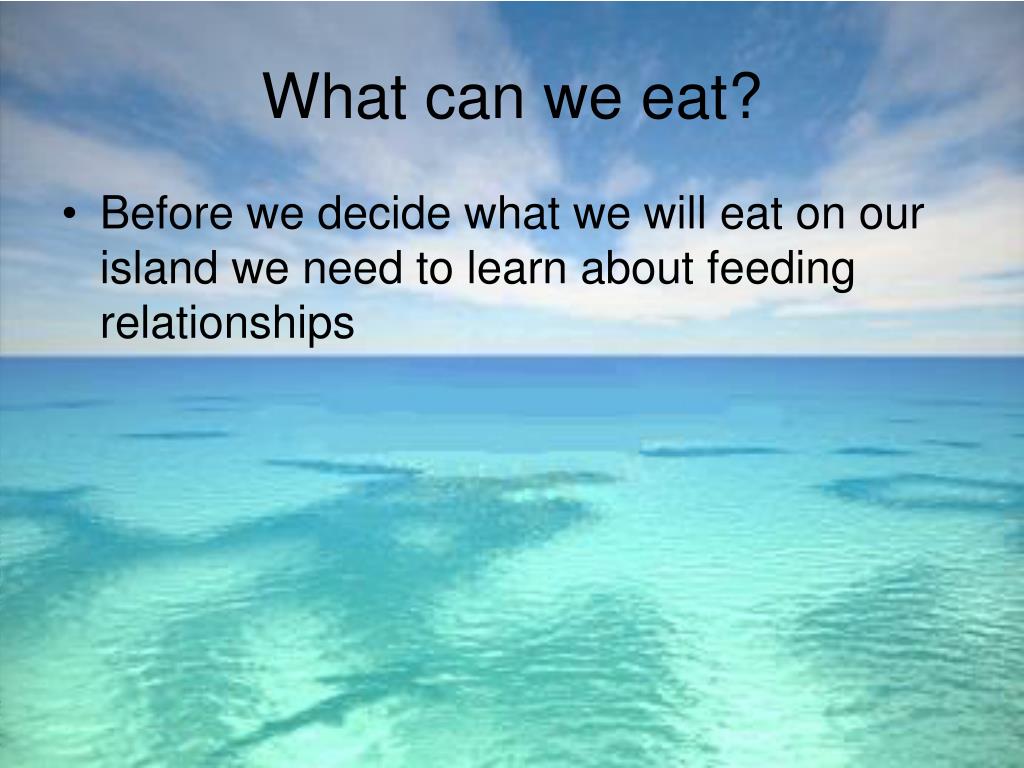 What can we eat?

• Before we decide what we will eat on our island we need to learn about feeding relationships